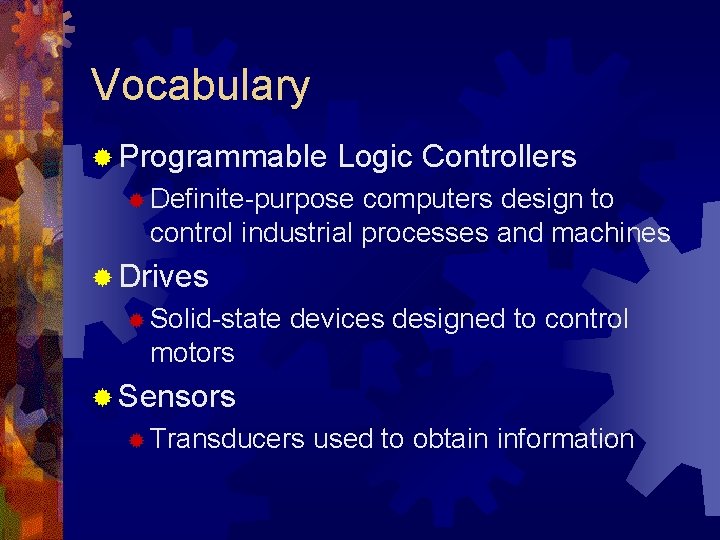 Vocabulary

Programmable Logic Controllers

Definite-purpose computers design to control industrial processes and machines

Drives

Solid-state devices designed to control motors

Sensors

Transducers used to obtain information